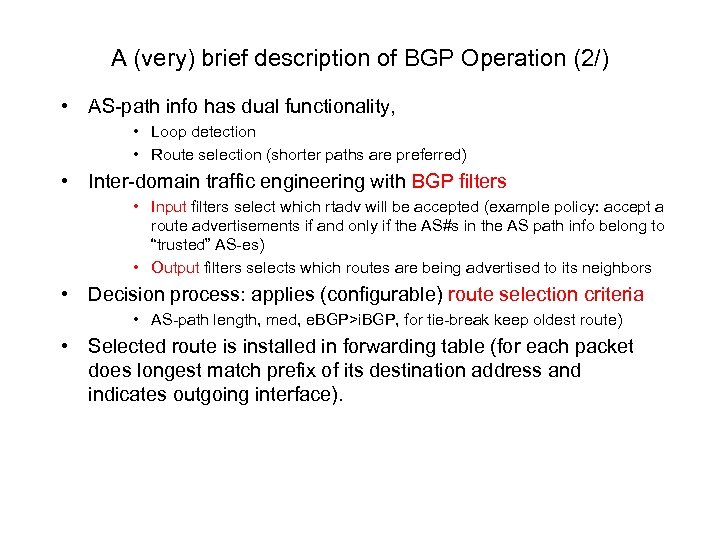 A (very) brief description of BGP Operation (2/)

• AS-path info has dual functionality,
  • Loop detection
  • Route selection (shorter paths are preferred)
• Inter-domain traffic engineering with BGP filters
  • Input filters select which rtadv will be accepted (example policy: accept a route advertisements if and only if the AS#s in the AS path info belong to "trusted" AS-es)
  • Output filters selects which routes are being advertised to its neighbors
• Decision process: applies (configurable) route selection criteria
  • AS-path length, med, eBGP>iBGP, for tie-break keep oldest route)
• Selected route is installed in forwarding table (for each packet does longest match prefix of its destination address and indicates outgoing interface).